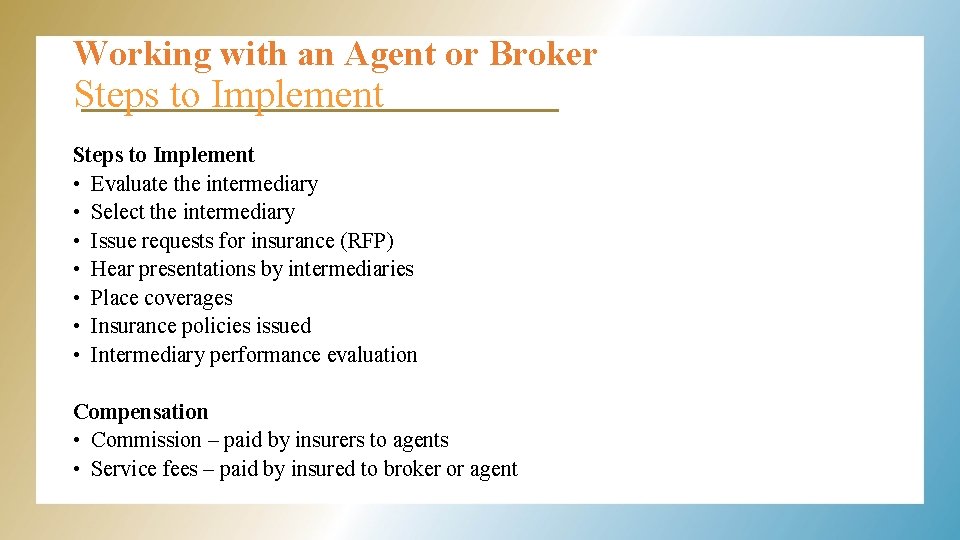 Working with an Agent or Broker
Steps to Implement

Steps to Implement
• Evaluate the intermediary
• Select the intermediary
• Issue requests for insurance (RFP)
• Hear presentations by intermediaries
• Place coverages
• Insurance policies issued
• Intermediary performance evaluation

Compensation
• Commission – paid by insurers to agents
• Service fees – paid by insured to broker or agent